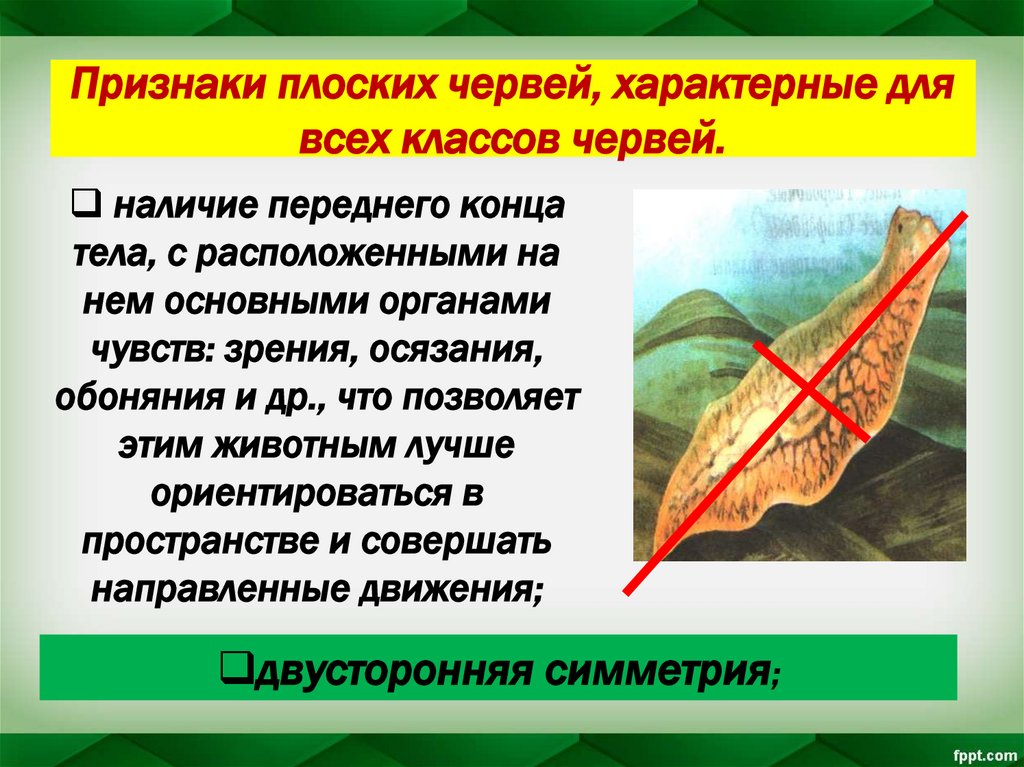 Признаки плоских червей, характерные для всех классов червей.

❑ наличие переднего конца тела, с расположенными на нем основными органами чувств: зрения, осязания, обоняния и др., что позволяет этим животным лучше ориентироваться в пространстве и совершать направленные движения;

❑двусторонняя симметрия;

fppt.com